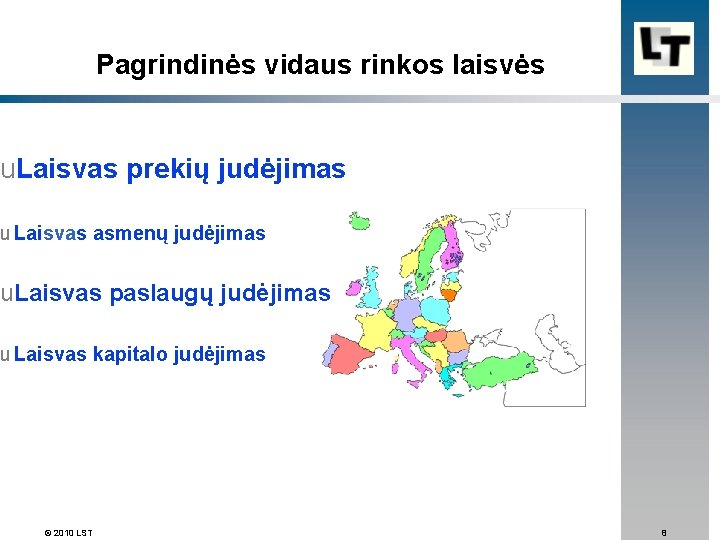 Pagrindinės vidaus rinkos laisvės

LT

uLaisvas prekių judėjimas

uLaisvas asmenų judėjimas

uLaisvas paslaugų judėjimas

uLaisvas kapitalo judėjimas

© 2010 LST

8